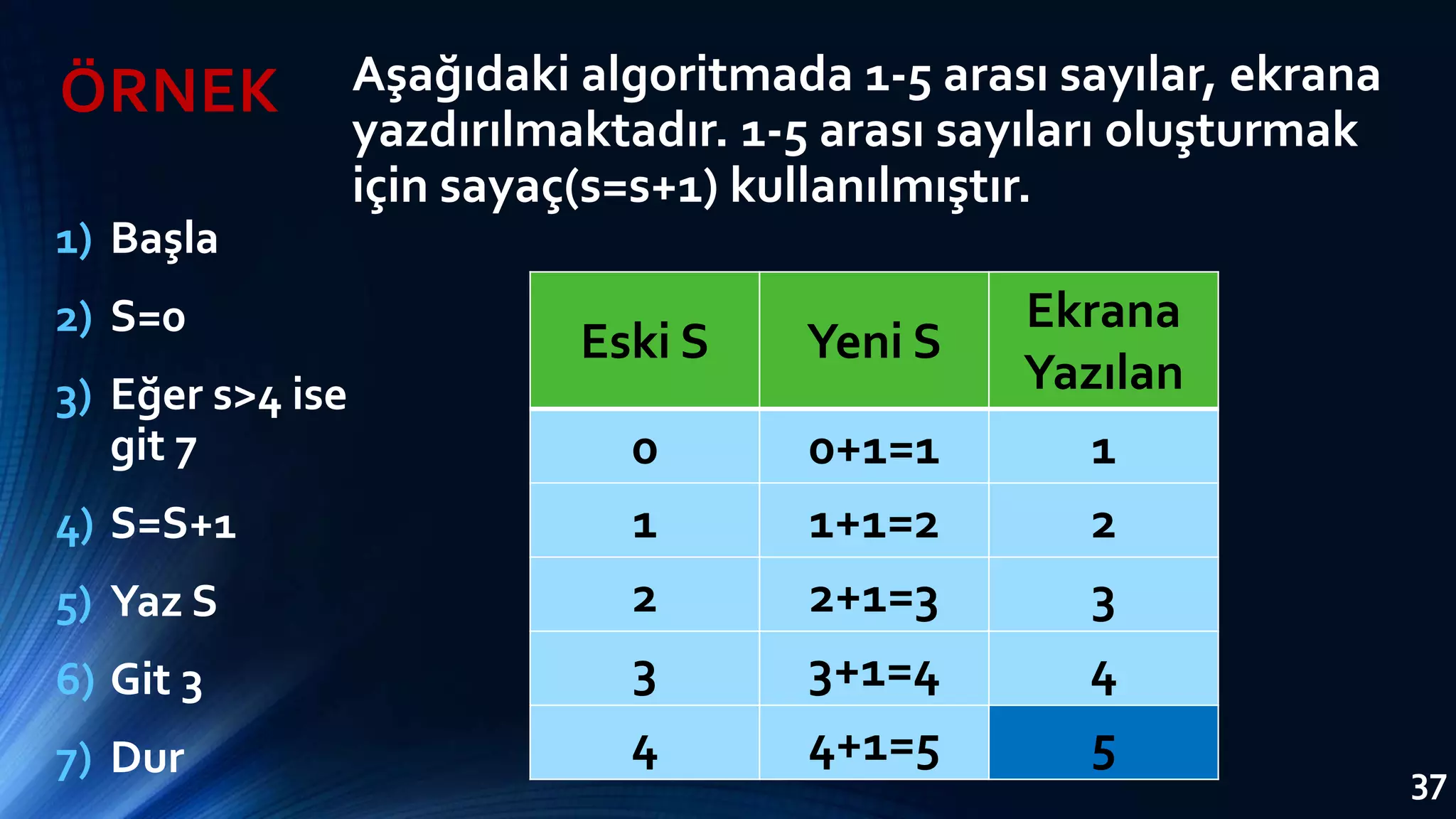 ÖRNEK

Aşağıdaki algoritmada 1-5 arası sayılar, ekrana yazdırılmaktadır. 1-5 arası sayıları oluşturmak için sayaç(s=s+1) kullanılmıştır.

1) Başla
2) S=0
3) Eğer s>4 ise git 7
4) S=S+1
5) Yaz S
6) Git 3
7) Dur

| Eski S | Yeni S | Ekrana Yazılan |
|---|---|---|
| 0 | 0+1=1 | 1 |
| 1 | 1+1=2 | 2 |
| 2 | 2+1=3 | 3 |
| 3 | 3+1=4 | 4 |
| 4 | 4+1=5 | 5 |

37